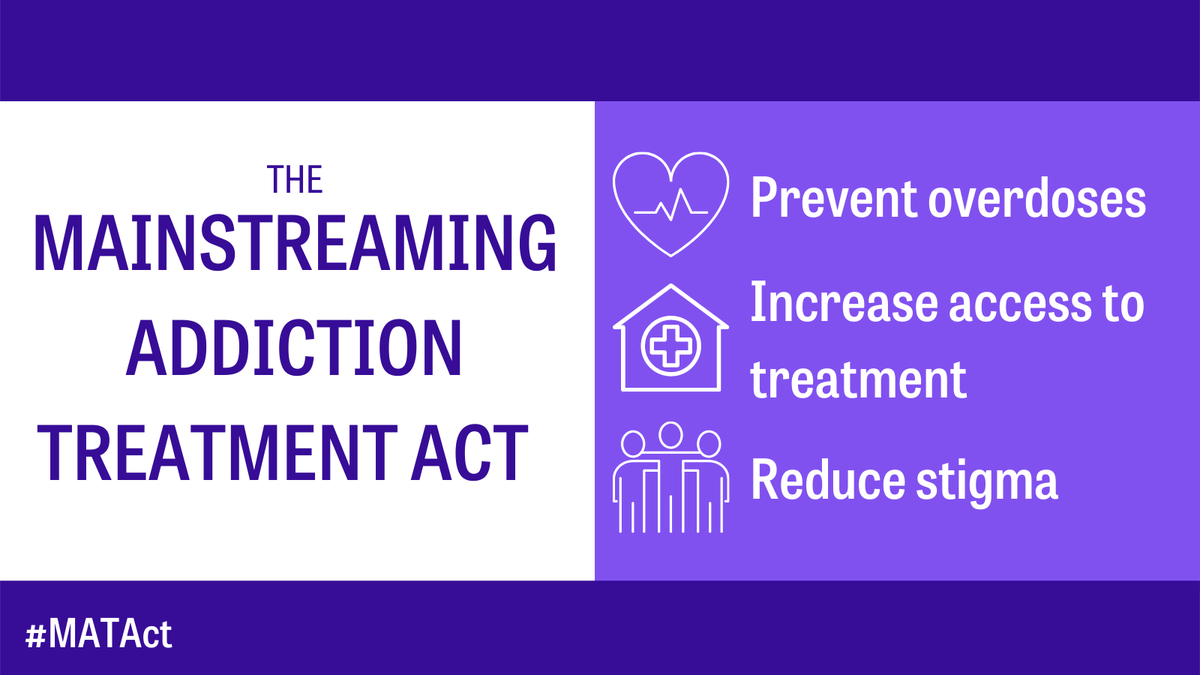 THE
MAINSTREAMING
ADDICTION
TREATMENT ACT

Prevent overdoses

Increase access to treatment

Reduce stigma

#MATAct